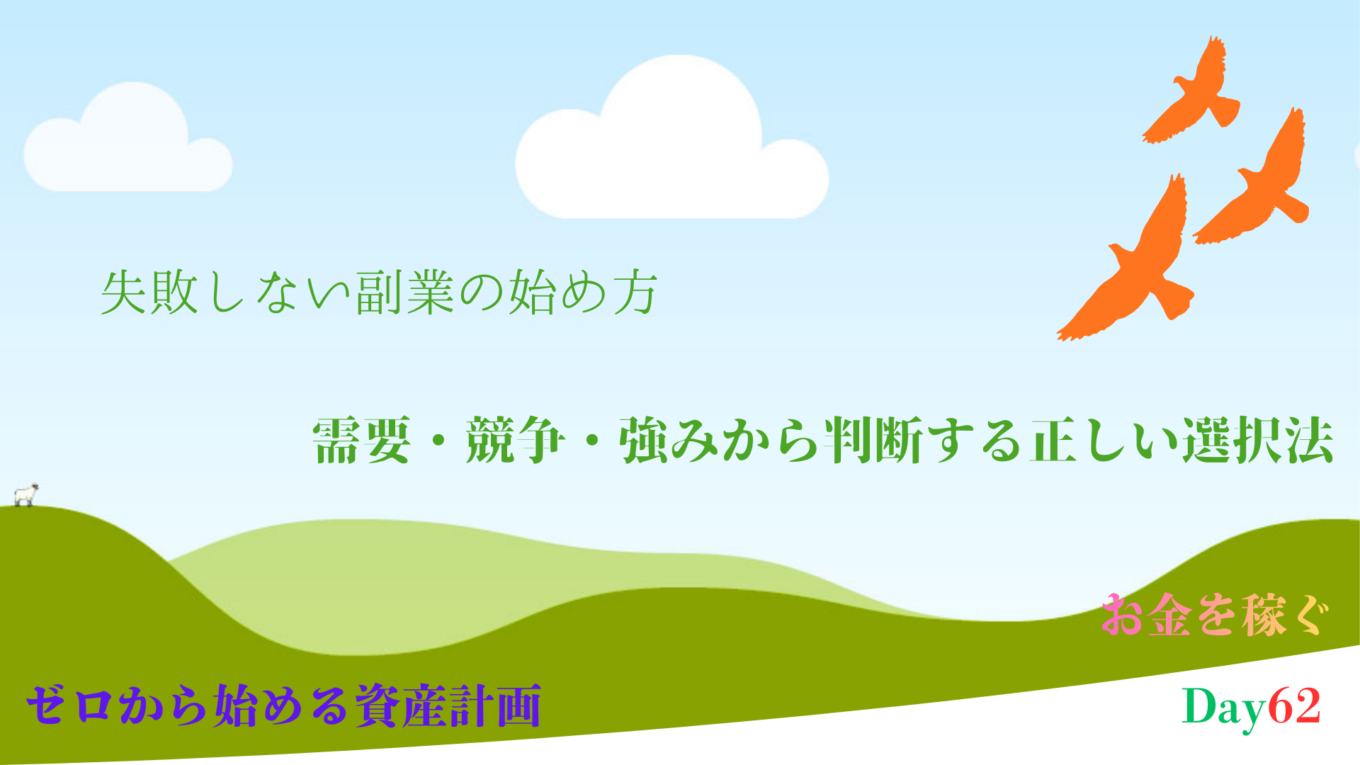 失敗しない副業の始め方

需要・競争・強みから判断する正しい選択法

お金を稼ぐ

ゼロから始める資産計画

Day62